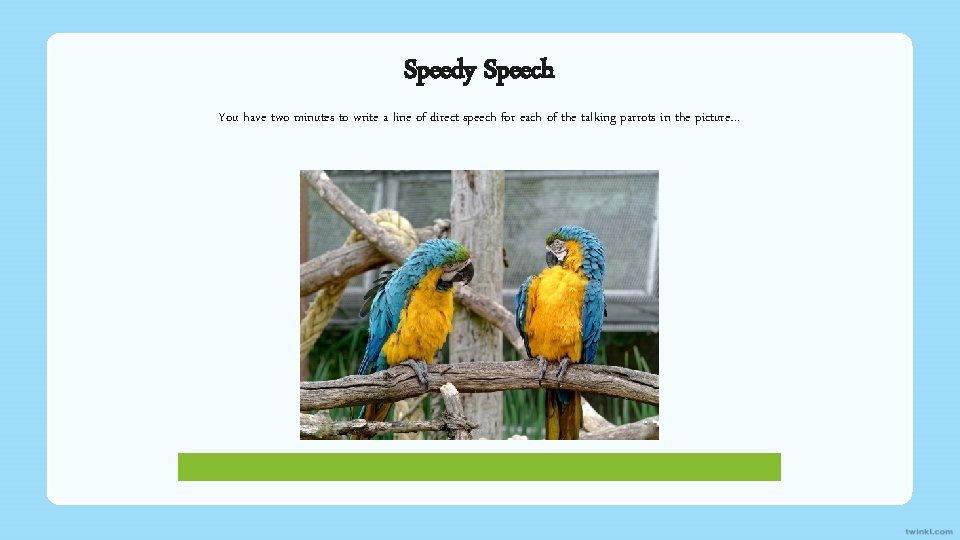 Speedy Speech

You have two minutes to write a line of direct speech for each of the talking parrots in the picture...

twinkl.com